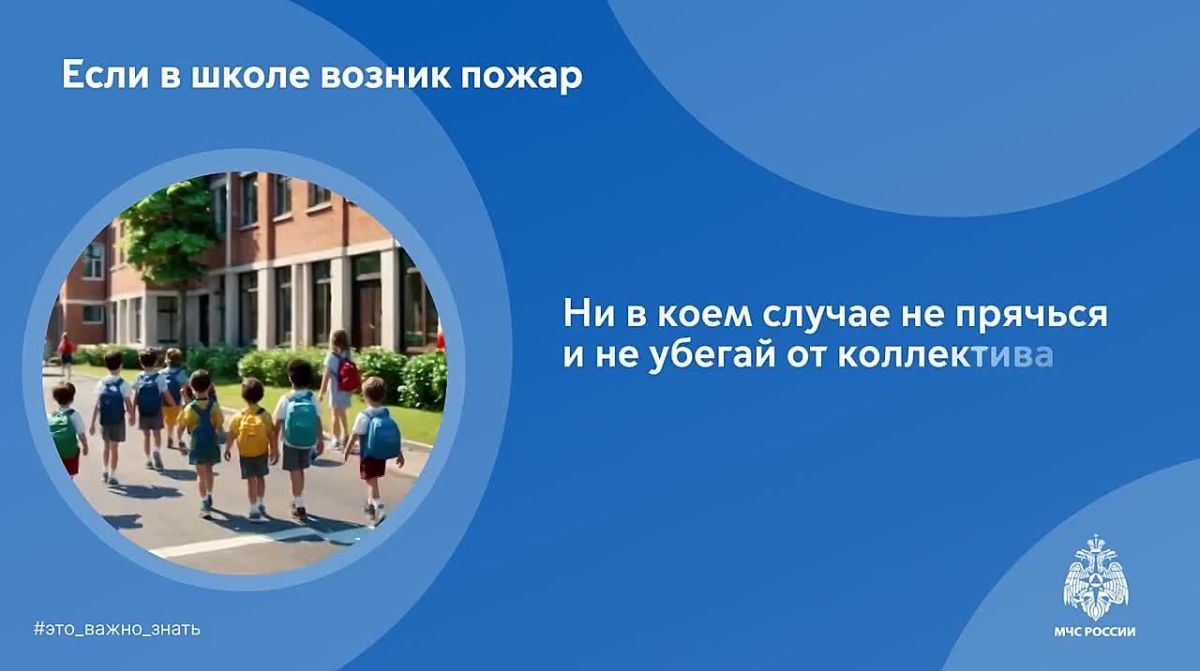 Если в школе возник пожар

Ни в коем случае не прячься и не убегай от коллектива

#это_важно_знать

МЧС РОССИИ